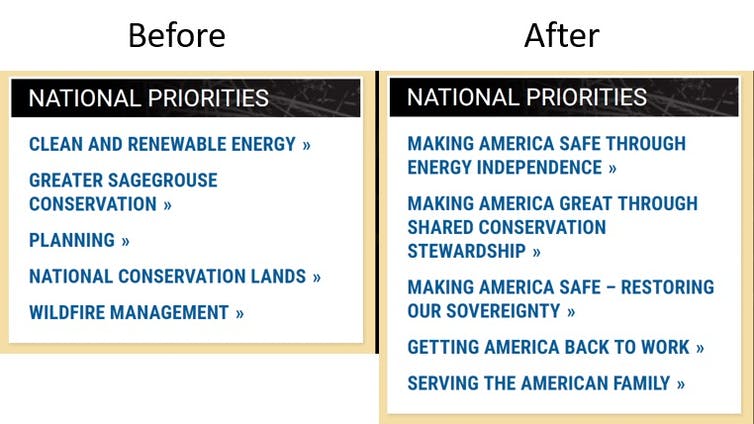 Before

NATIONAL PRIORITIES

CLEAN AND RENEWABLE ENERGY »

GREATER SAGEGROUSE CONSERVATION »

PLANNING »

NATIONAL CONSERVATION LANDS »

WILDFIRE MANAGEMENT »

After

NATIONAL PRIORITIES

MAKING AMERICA SAFE THROUGH ENERGY INDEPENDENCE »

MAKING AMERICA GREAT THROUGH SHARED CONSERVATION STEWARDSHIP »

MAKING AMERICA SAFE – RESTORING OUR SOVEREIGNTY »

GETTING AMERICA BACK TO WORK »

SERVING THE AMERICAN FAMILY »